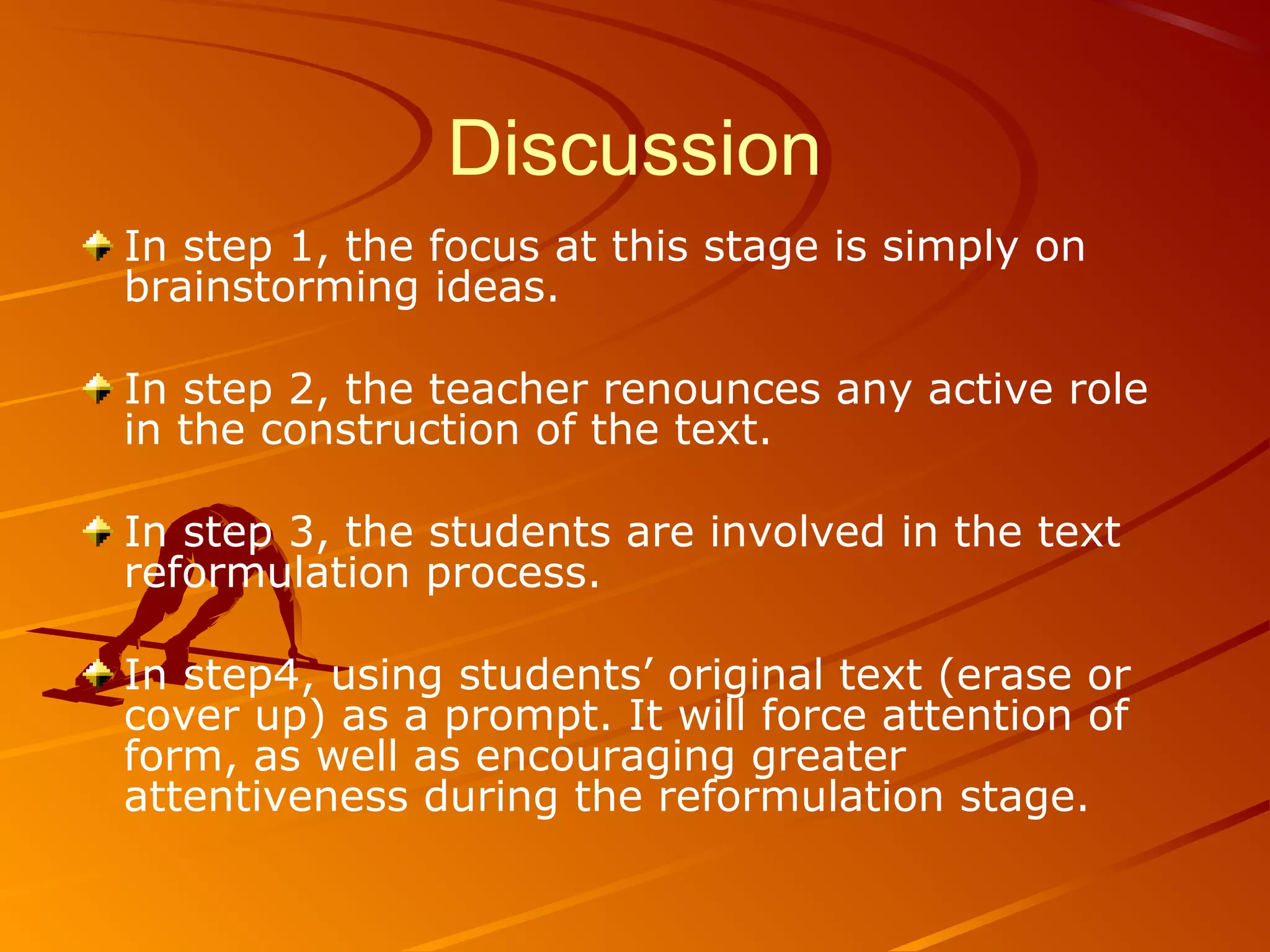 Discussion

In step 1, the focus at this stage is simply on brainstorming ideas.

In step 2, the teacher renounces any active role in the construction of the text.

In step 3, the students are involved in the text reformulation process.

In step4, using students’ original text (erase or cover up) as a prompt. It will force attention of form, as well as encouraging greater attentiveness during the reformulation stage.